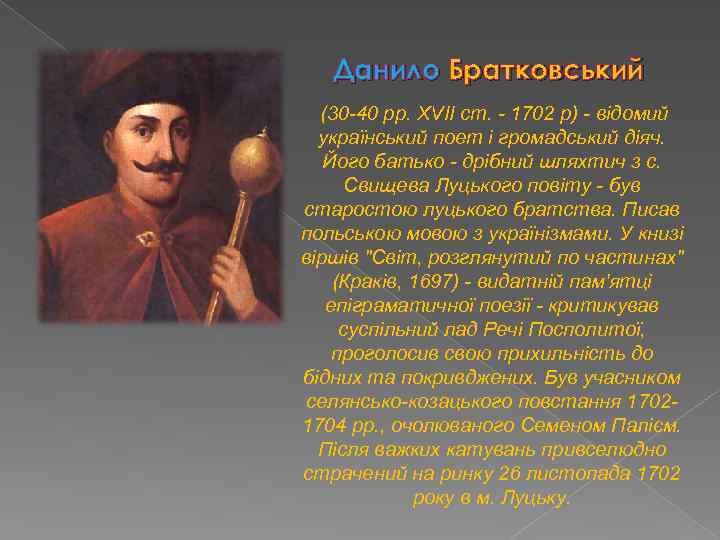 Данило Братковський

(30-40 рр. XVII ст. - 1702 р) - відомий український поет і громадський діяч. Його батько - дрібний шляхтич з с. Свищева Луцького повіту - був старостою луцького братства. Писав польською мовою з українізмами. У книзі віршів "Світ, розглянутий по частинах" (Краків, 1697) - видатній пам'ятці епіграматичної поезії - критикував суспільний лад Речі Посполитої, проголосив свою прихильність до бідних та покривджених. Був учасником селянсько-козацького повстання 1702-1704 рр., очолюваного Семеном Палієм. Після важких катувань привселюдно страчений на ринку 26 листопада 1702 року в м. Луцьку.